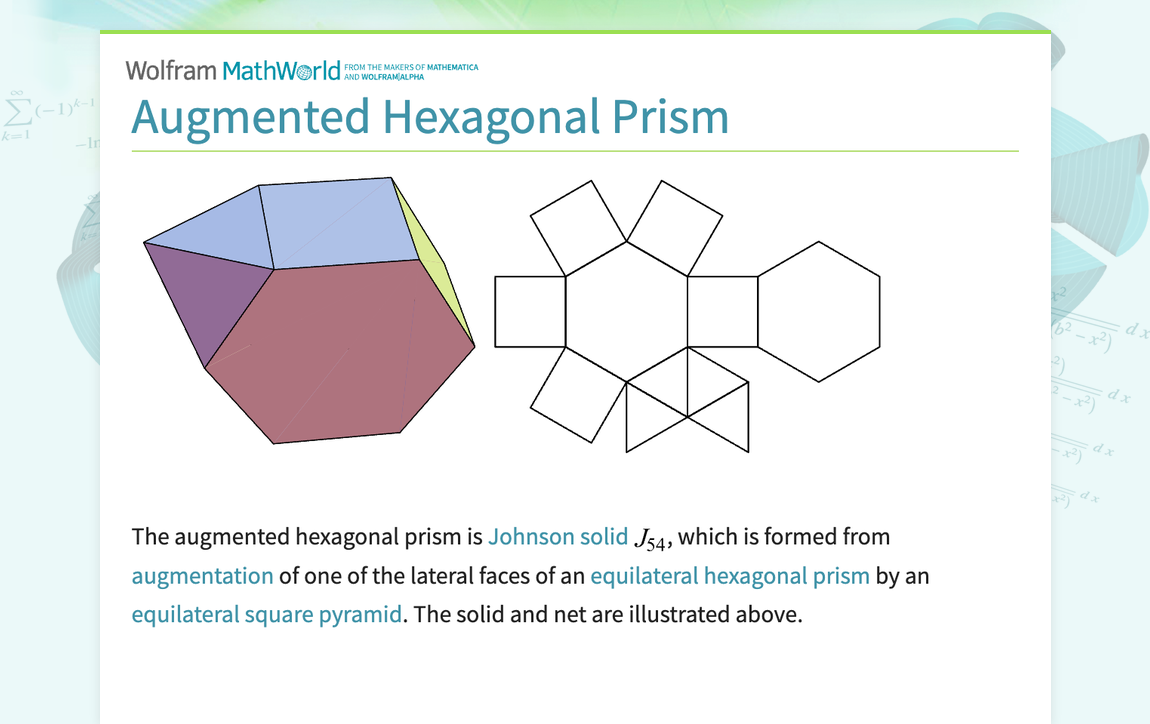 Wolfram MathWorld FROM THE MAKERS OF MATHEMATICA AND WOLFRAM|ALPHA

Augmented Hexagonal Prism

The augmented hexagonal prism is Johnson solid $J_{54}$, which is formed from augmentation of one of the lateral faces of an equilateral hexagonal prism by an equilateral square pyramid. The solid and net are illustrated above.